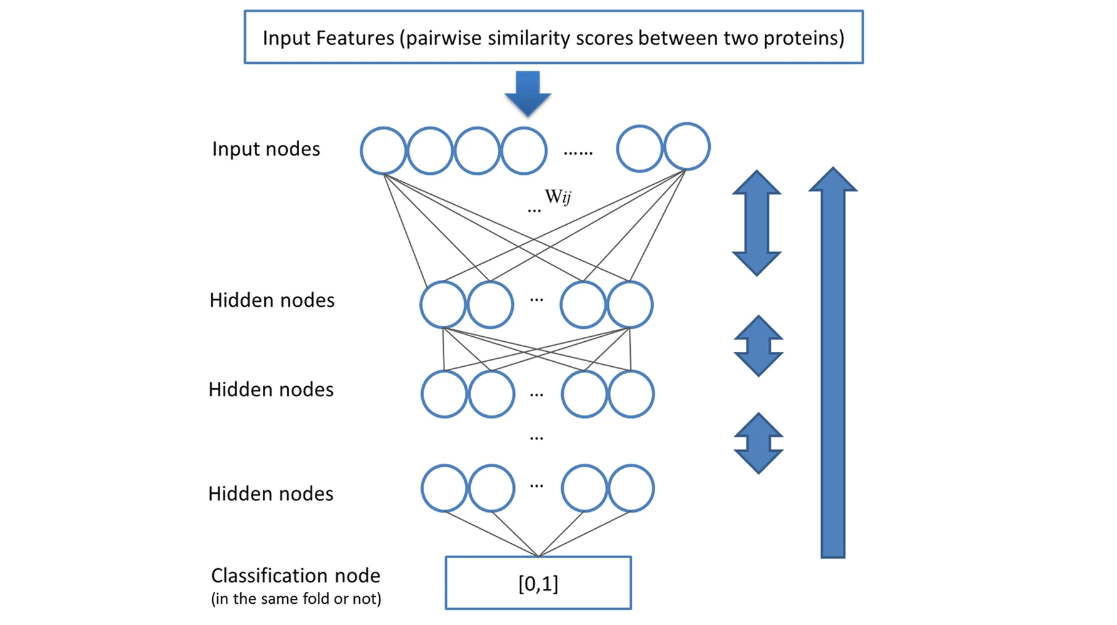 Input Features (pairwise similarity scores between two proteins)

Input nodes ......

... $W_{ij}$

Hidden nodes ...

Hidden nodes ...

...

Hidden nodes ...

Classification node
(in the same fold or not)

[0,1]